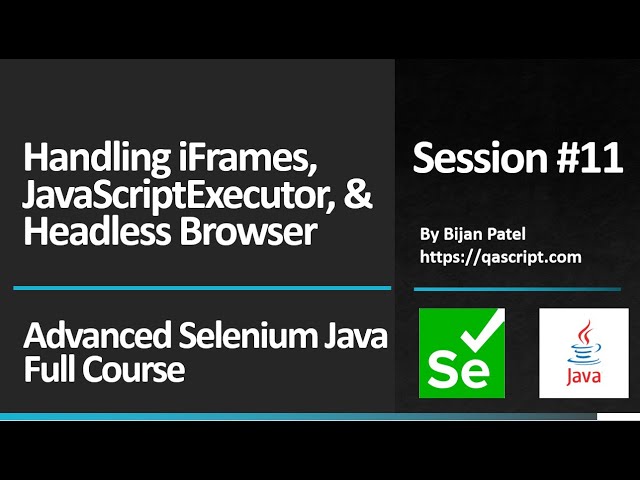 Handling iFrames, JavaScriptExecutor, & Headless Browser

Advanced Selenium Java Full Course

Session #11

By Bijan Patel
https://qascript.com

Se

Java